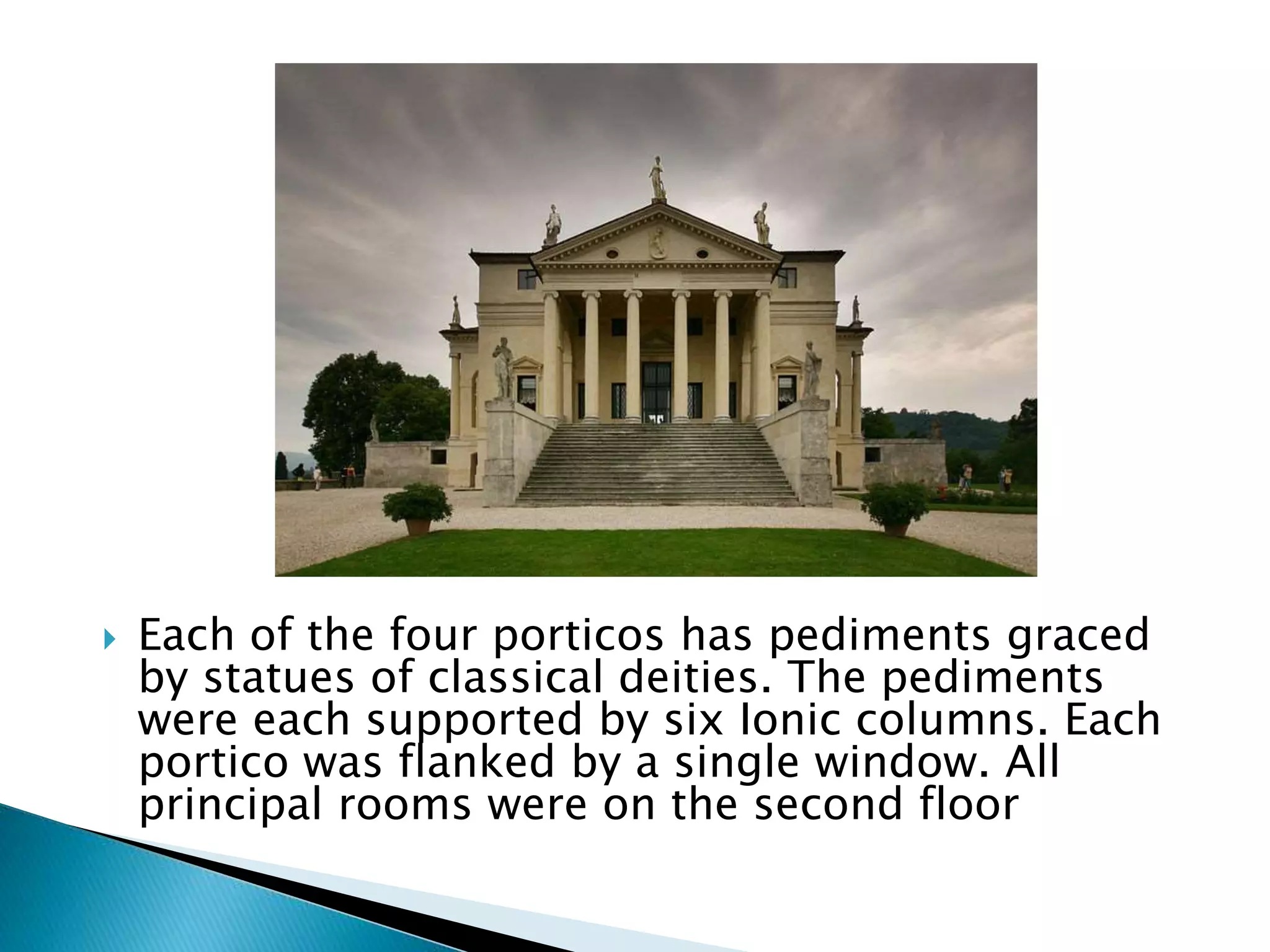 Each of the four porticos has pediments graced by statues of classical deities. The pediments were each supported by six Ionic columns. Each portico was flanked by a single window. All principal rooms were on the second floor